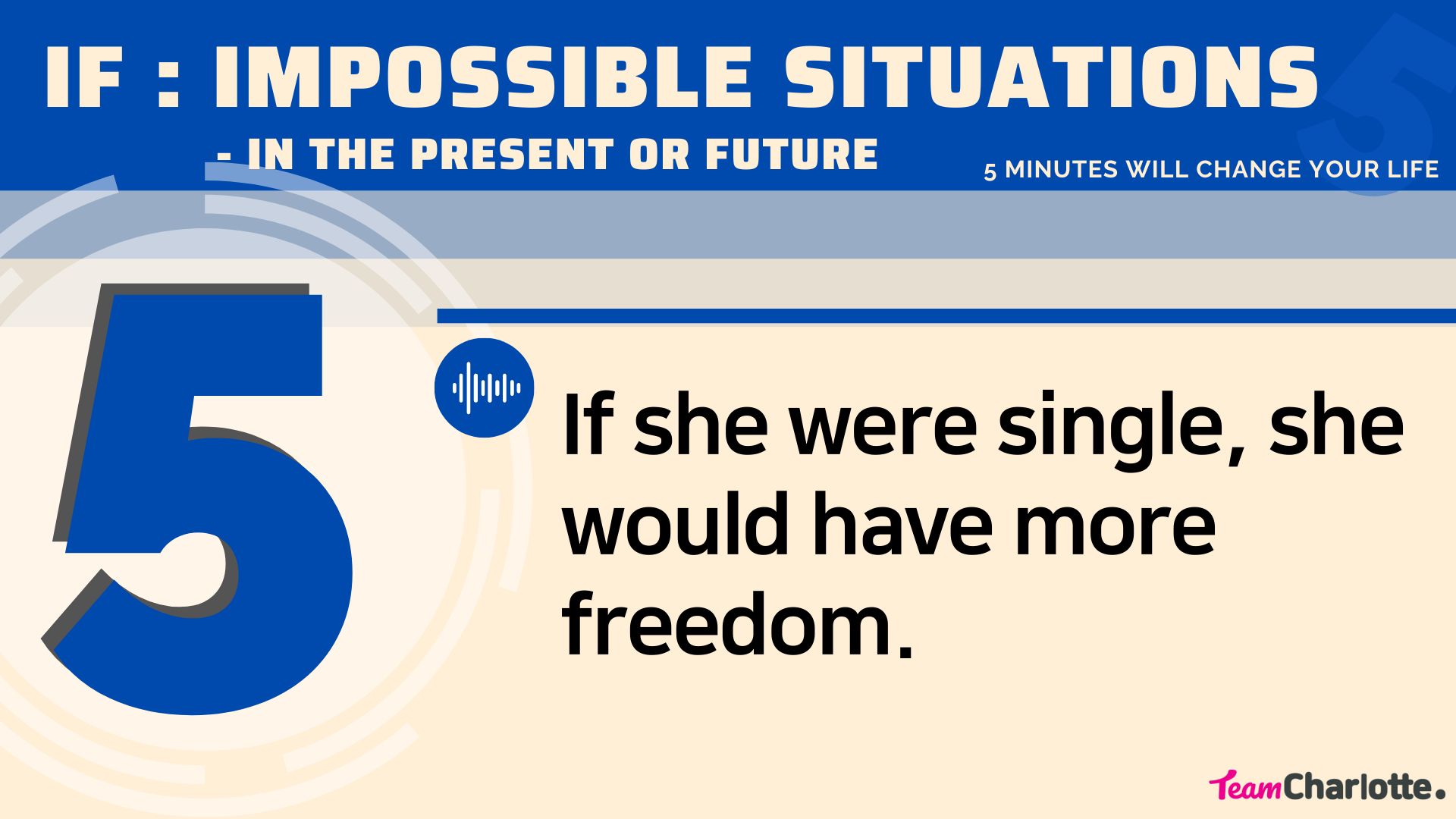 IF : IMPOSSIBLE SITUATIONS

- IN THE PRESENT OR FUTURE

5 MINUTES WILL CHANGE YOUR LIFE

5

If she were single, she would have more freedom.

TeamCharlotte.